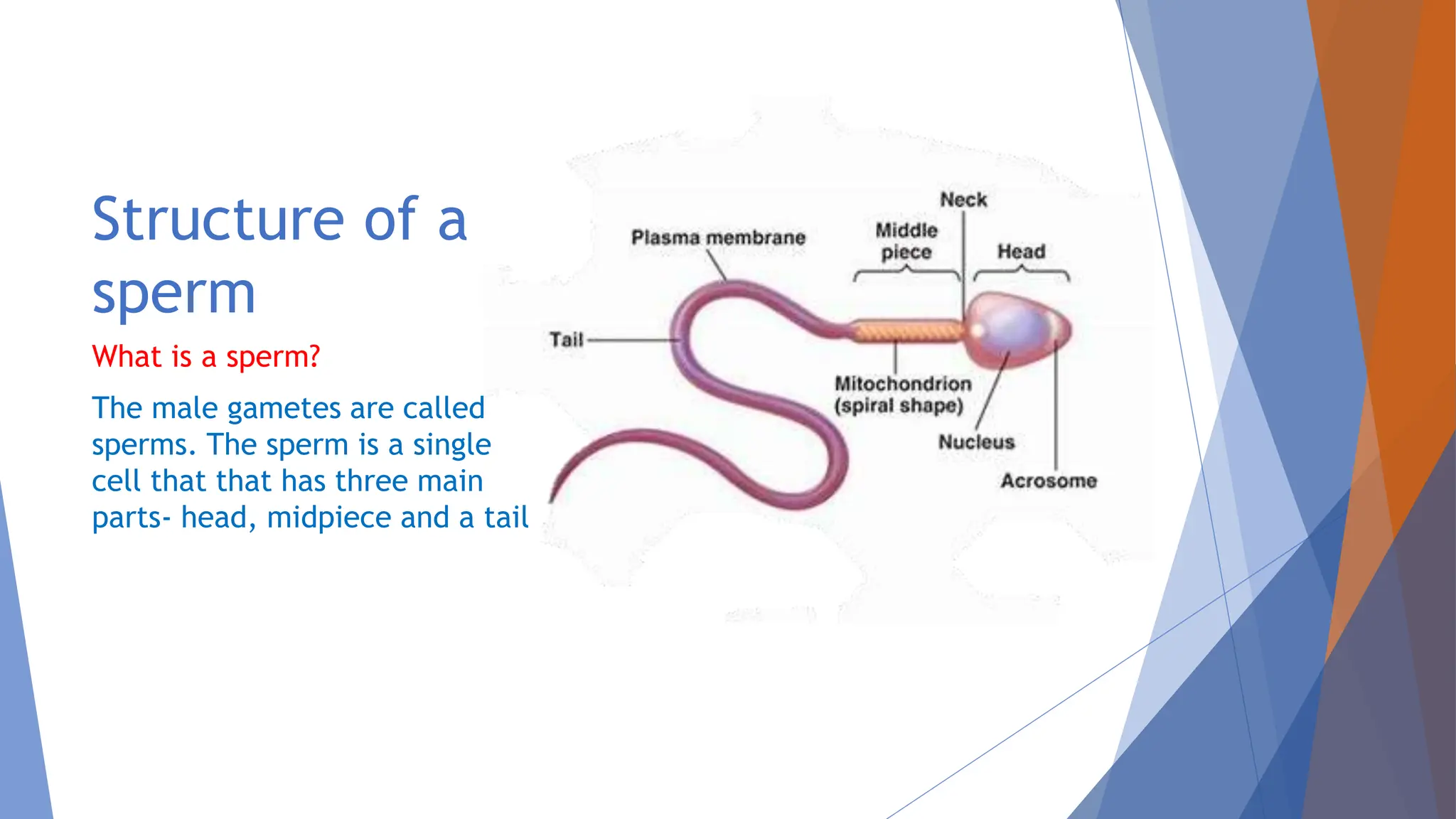 Structure of a sperm

What is a sperm?

The male gametes are called sperms. The sperm is a single cell that that has three main parts- head, midpiece and a tail

Neck
Plasma membrane
Middle piece
Head
Tail
Mitochondrion (spiral shape)
Nucleus
Acrosome